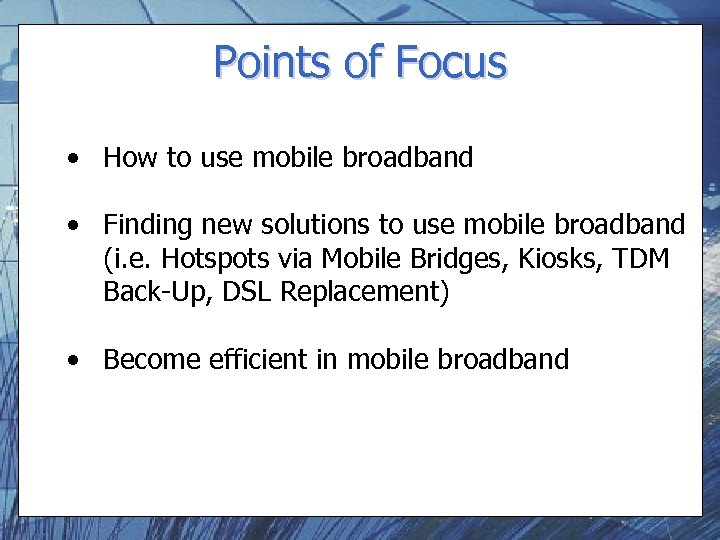 Points of Focus

• How to use mobile broadband

• Finding new solutions to use mobile broadband (i.e. Hotspots via Mobile Bridges, Kiosks, TDM Back-Up, DSL Replacement)

• Become efficient in mobile broadband